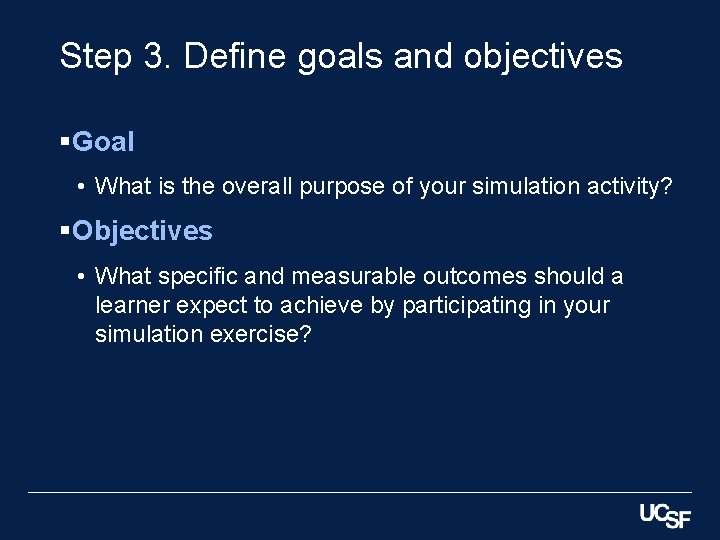 Step 3. Define goals and objectives

▪Goal

• What is the overall purpose of your simulation activity?

▪Objectives

• What specific and measurable outcomes should a learner expect to achieve by participating in your simulation exercise?

UCSF